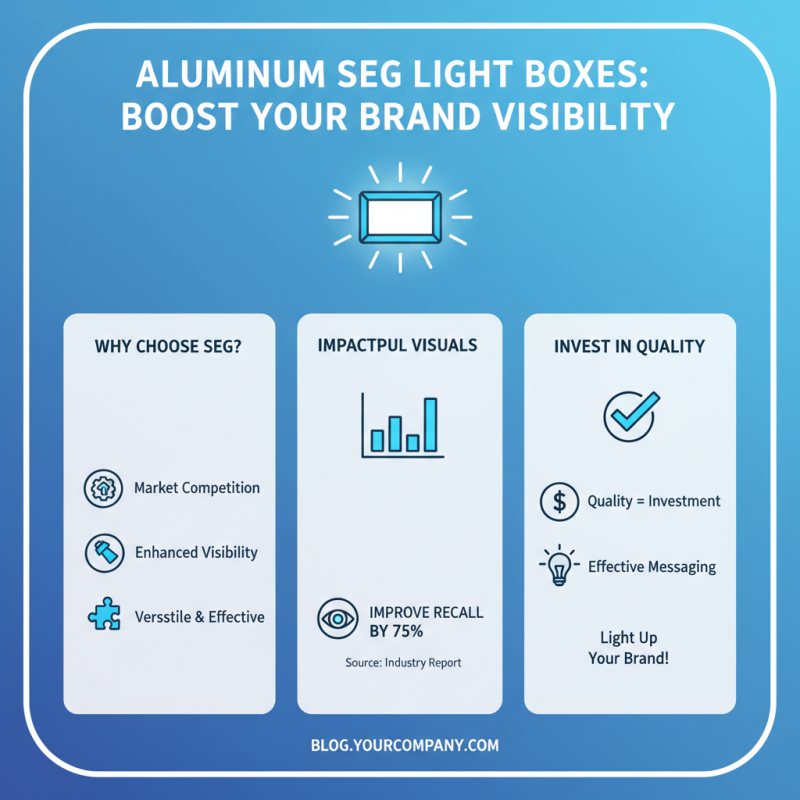 ALUMINUM SEG LIGHT BOXES: BOOST YOUR BRAND VISIBILITY

WHY CHOOSE SEG?

Market Competition

Enhanced Visibility

Versstile & Effective

IMPACTPUL VISUALS

IMPROVE RECALL BY 75%

Source: Industry Report

INVEST IN QUALITY

Quality = Investment

Effective Messaging

Light Up Your Brand!

BLOG.YOURCOMPANY.COM